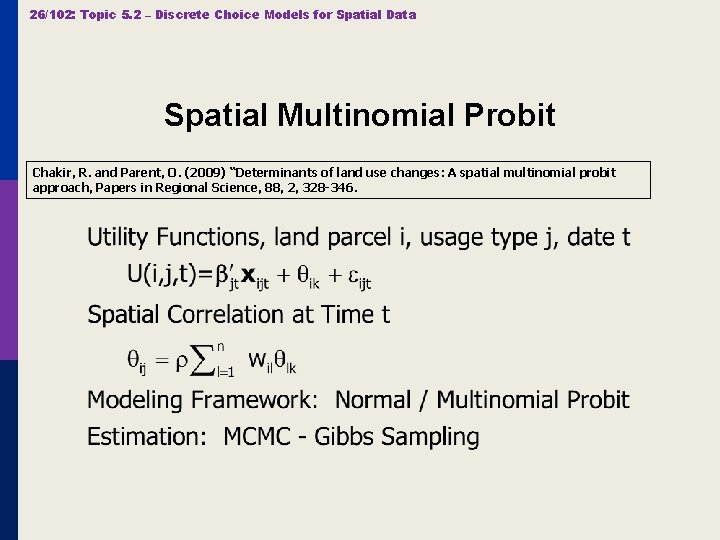 26/102: Topic 5.2 – Discrete Choice Models for Spatial Data

Spatial Multinomial Probit

Chakir, R. and Parent, O. (2009) "Determinants of land use changes: A spatial multinomial probit approach, Papers in Regional Science, 88, 2, 328-346.

Utility Functions, land parcel i, usage type j, date t

$U(i,j,t)=\beta'_{jt}\mathbf{x}_{ijt} + \theta_{ik} + \varepsilon_{ijt}$

Spatial Correlation at Time t

$\theta_{ij} = \rho\sum_{l=1}^{n} w_{il}\theta_{lk}$

Modeling Framework: Normal / Multinomial Probit

Estimation: MCMC - Gibbs Sampling